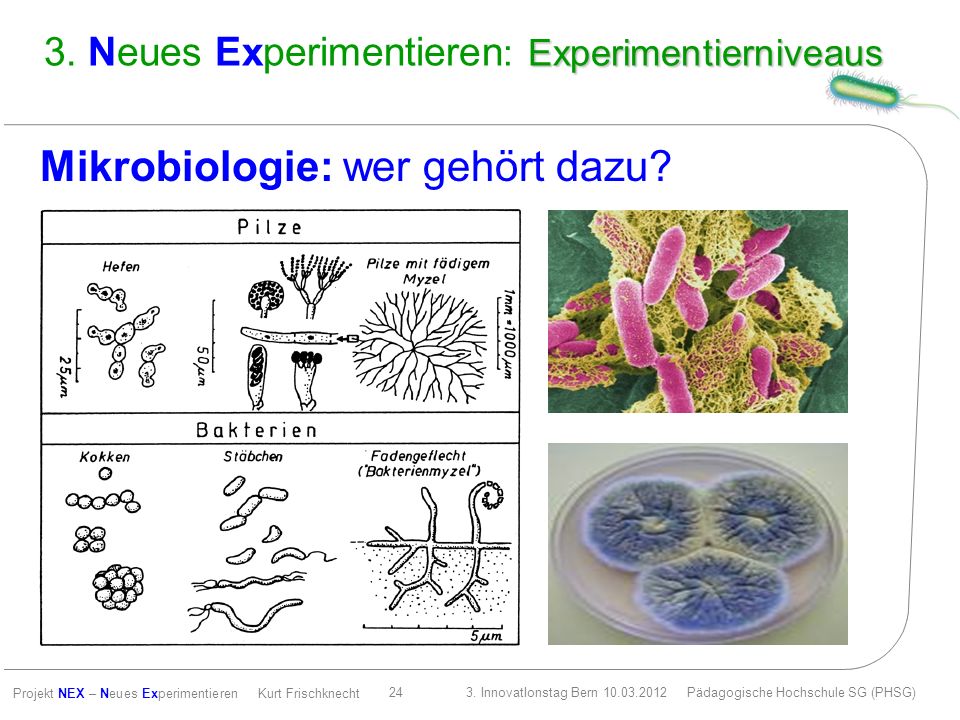 3. Neues Experimentieren: Experimentierniveaus

Mikrobiologie: wer gehört dazu?

Pilze

Hefen

25 µm

50 µm

Pilze mit fädigem Myzel

1mm = 1000 µm

Bakterien

Kokken

Stäbchen

Fadengeflecht ("Bakterienmyzel")

5 µm

Projekt NEX – Neues Experimentieren Kurt Frischknecht 24 3. Innovationstag Bern 10.03.2012 Pädagogische Hochschule SG (PHSG)